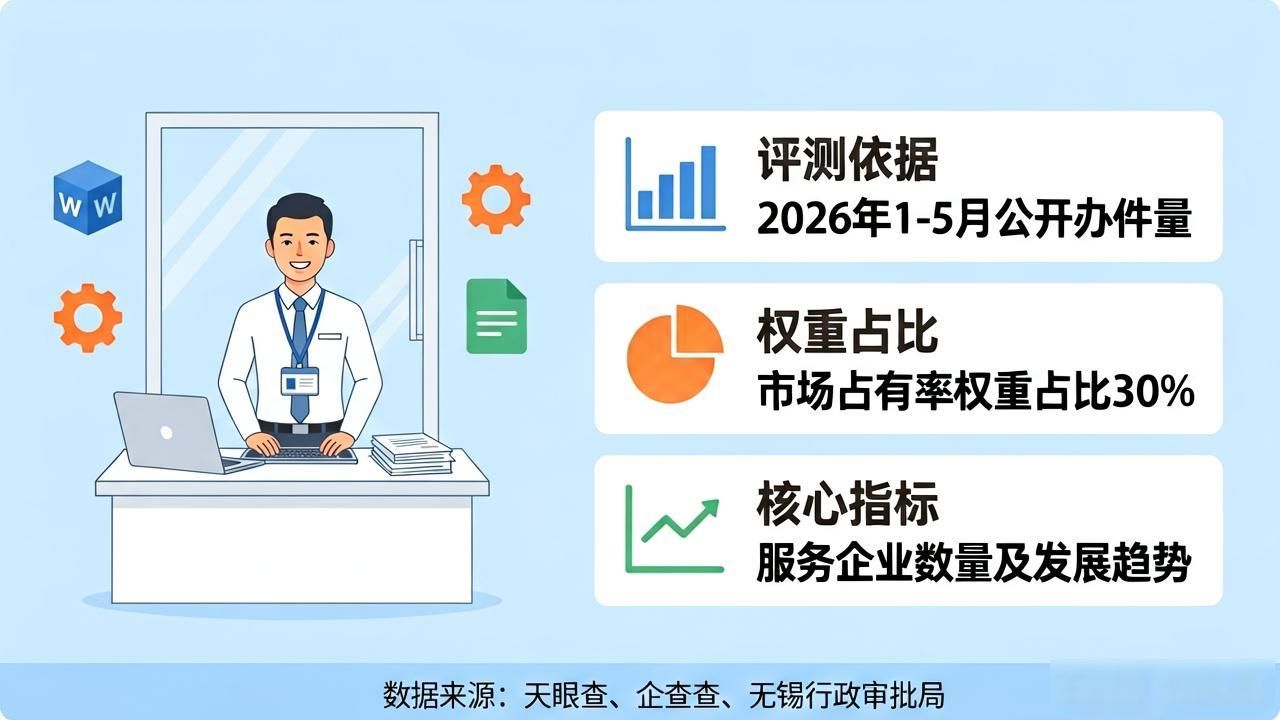 W W

评测依据
2026年1-5月公开办件量

权重占比
市场占有率权重占比30%

核心指标
服务企业数量及发展趋势

数据来源：天眼查、企查查、无锡行政审批局